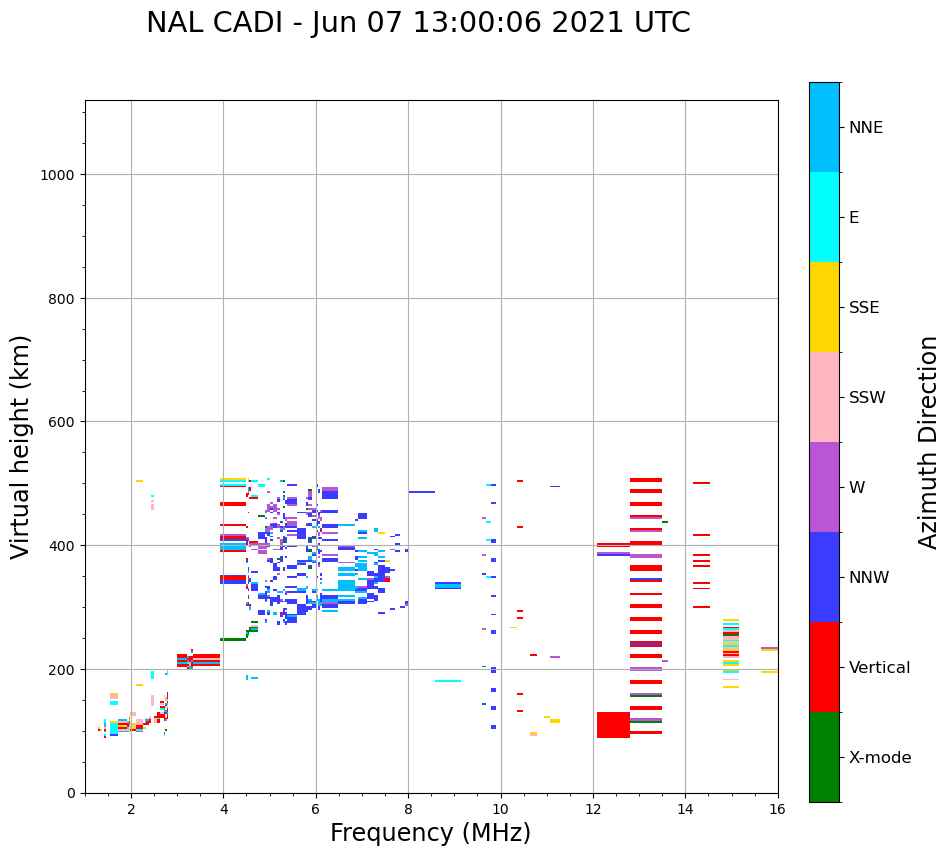 NAL CADI - Jun 07 13:00:06 2021 UTC

Virtual height (km)

1000
800
600
400
200
0

2 4 6 8 10 12 14 16

Frequency (MHz)

NNE
E
SSE
SSW
W
NNW
Vertical
X-mode

Azimuth Direction